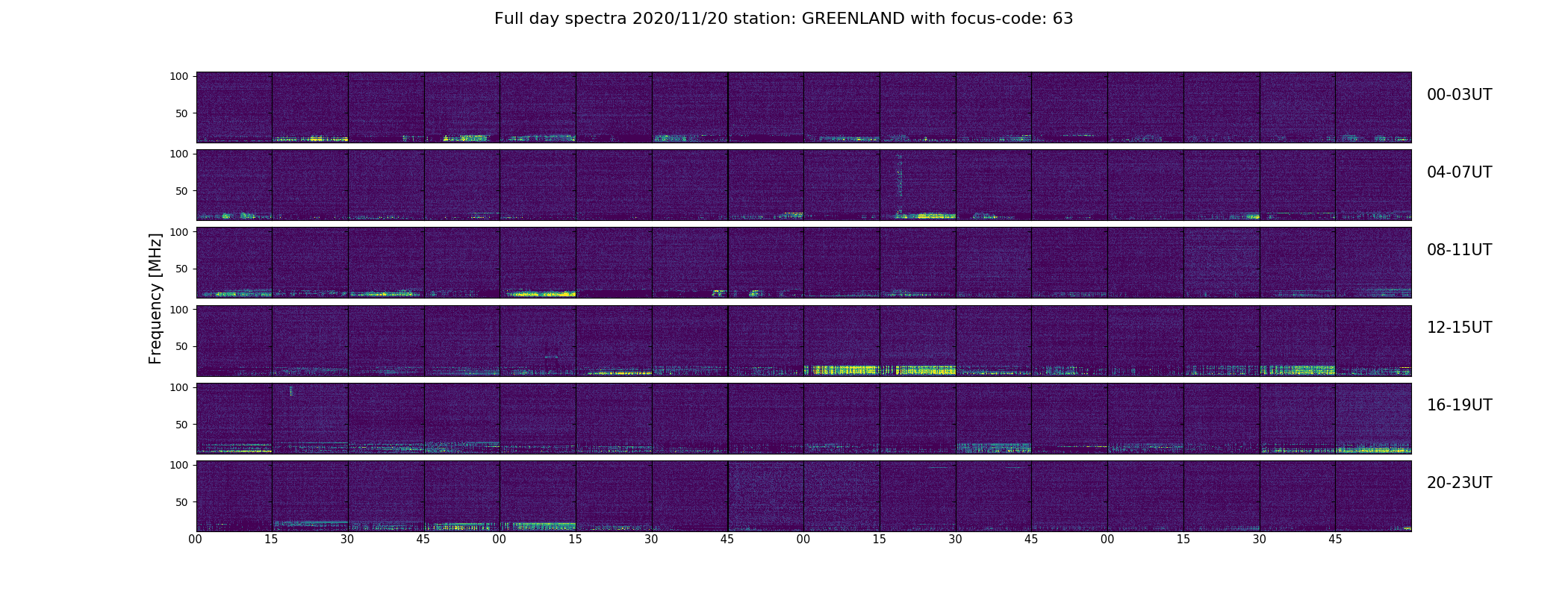 Full day spectra 2020/11/20 station: GREENLAND with focus-code: 63

Frequency [MHz]

100
50
00-03UT

100
50
04-07UT

100
50
08-11UT

100
50
12-15UT

100
50
16-19UT

100
50
20-23UT

00 15 30 45 00 15 30 45 00 15 30 45 00 15 30 45